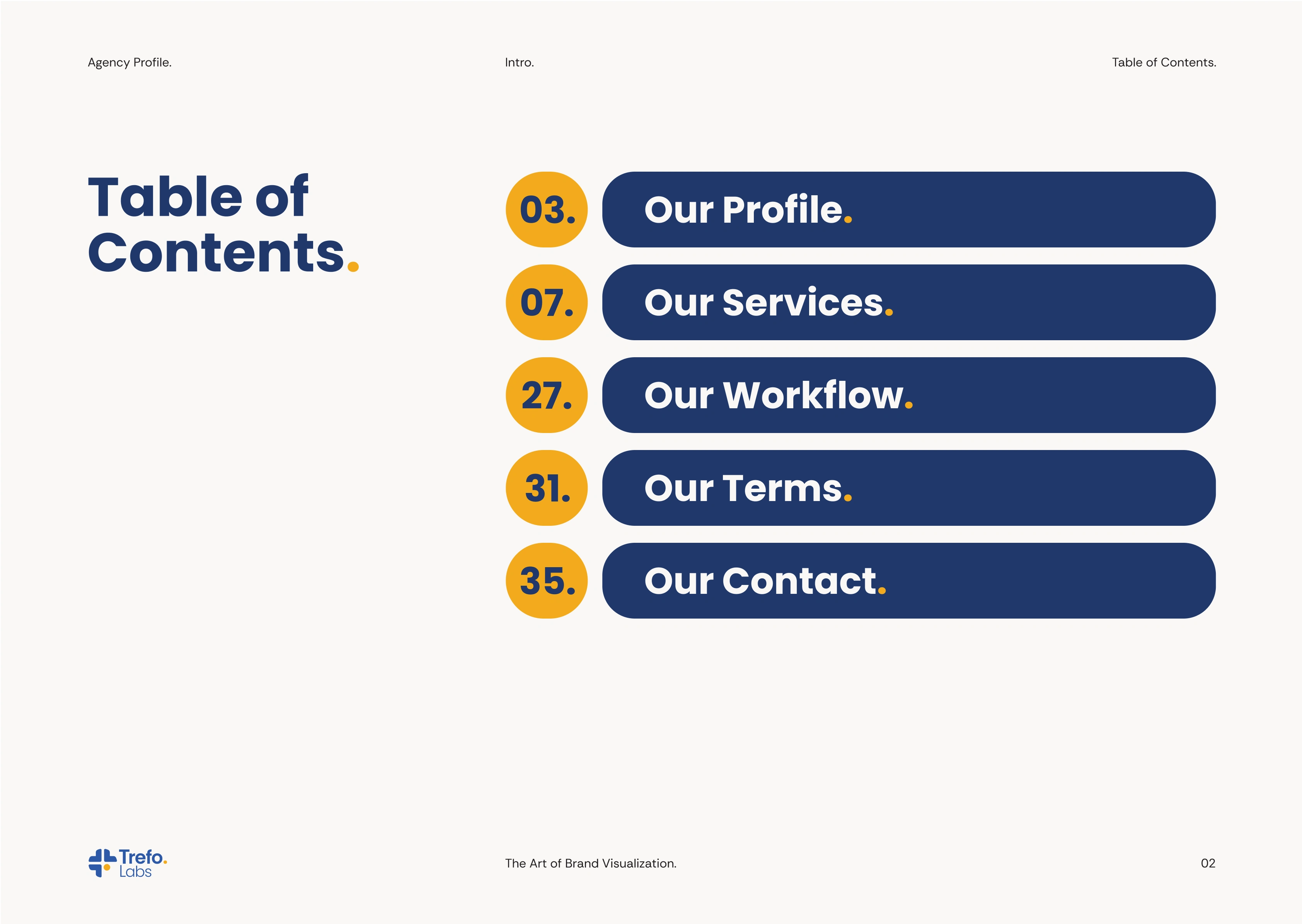 Agency Profile.

Intro.

Table of Contents.

Table of Contents.

03. Our Profile.

07. Our Services.

27. Our Workflow.

31. Our Terms.

35. Our Contact.

Trefo. Labs

The Art of Brand Visualization.

02